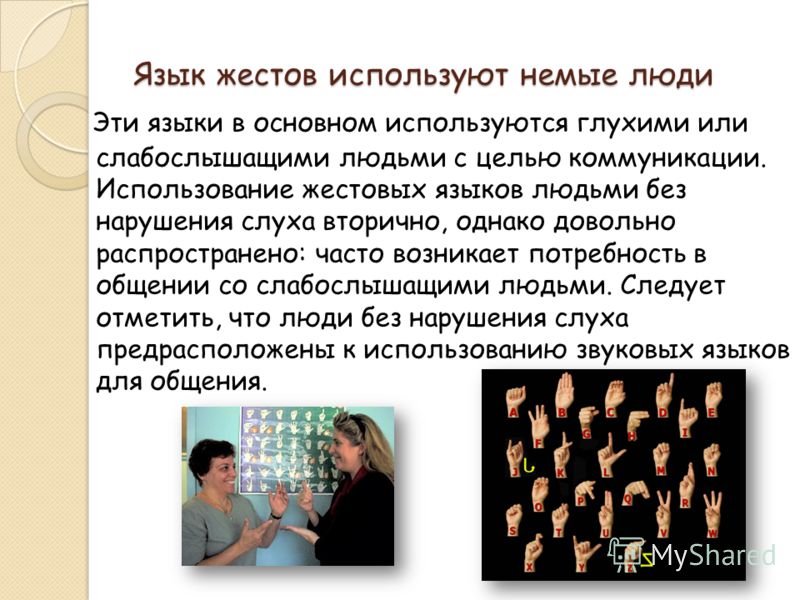 Язык жестов используют немые люди

Эти языки в основном используются глухими или слабослышащими людьми с целью коммуникации. Использование жестовых языков людьми без нарушения слуха вторично, однако довольно распространено: часто возникает потребность в общении со слабослышащими людьми. Следует отметить, что люди без нарушения слуха предрасположены к использованию звуковых языков для общения.

A B C D E
F G H I
J K L M N
O P Q R
S T U V W
X Y Z

MyShared